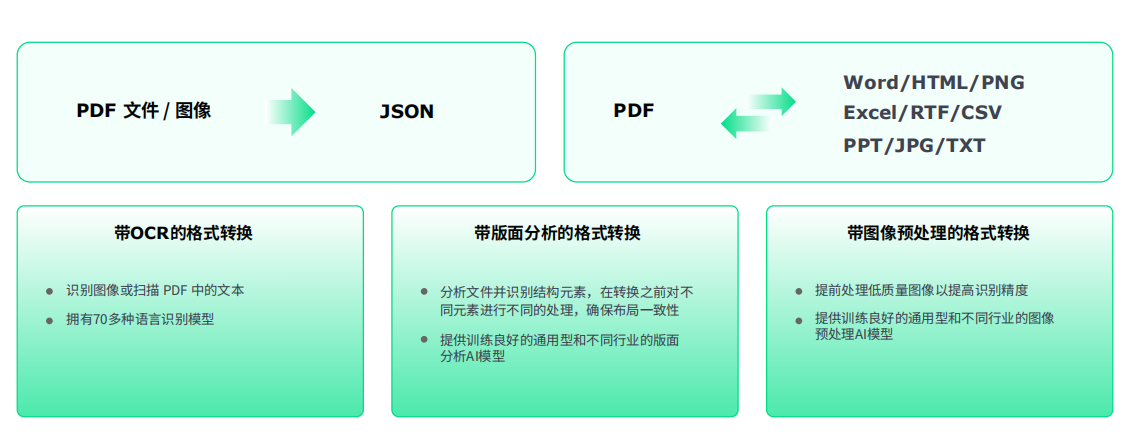 PDF 文件 / 图像

JSON

PDF

Word/HTML/PNG
Excel/RTF/CSV
PPT/JPG/TXT

带OCR的格式转换

- 识别图像或扫描 PDF 中的文本
- 拥有70多种语言识别模型

带版面分析的格式转换

- 分析文件并识别结构元素，在转换之前对不同元素进行不同的处理，确保布局一致性
- 提供训练良好的通用型和不同行业的版面分析AI模型

带图像预处理的格式转换

- 提前处理低质量图像以提高识别精度
- 提供训练良好的通用型和不同行业的图像预处理AI模型